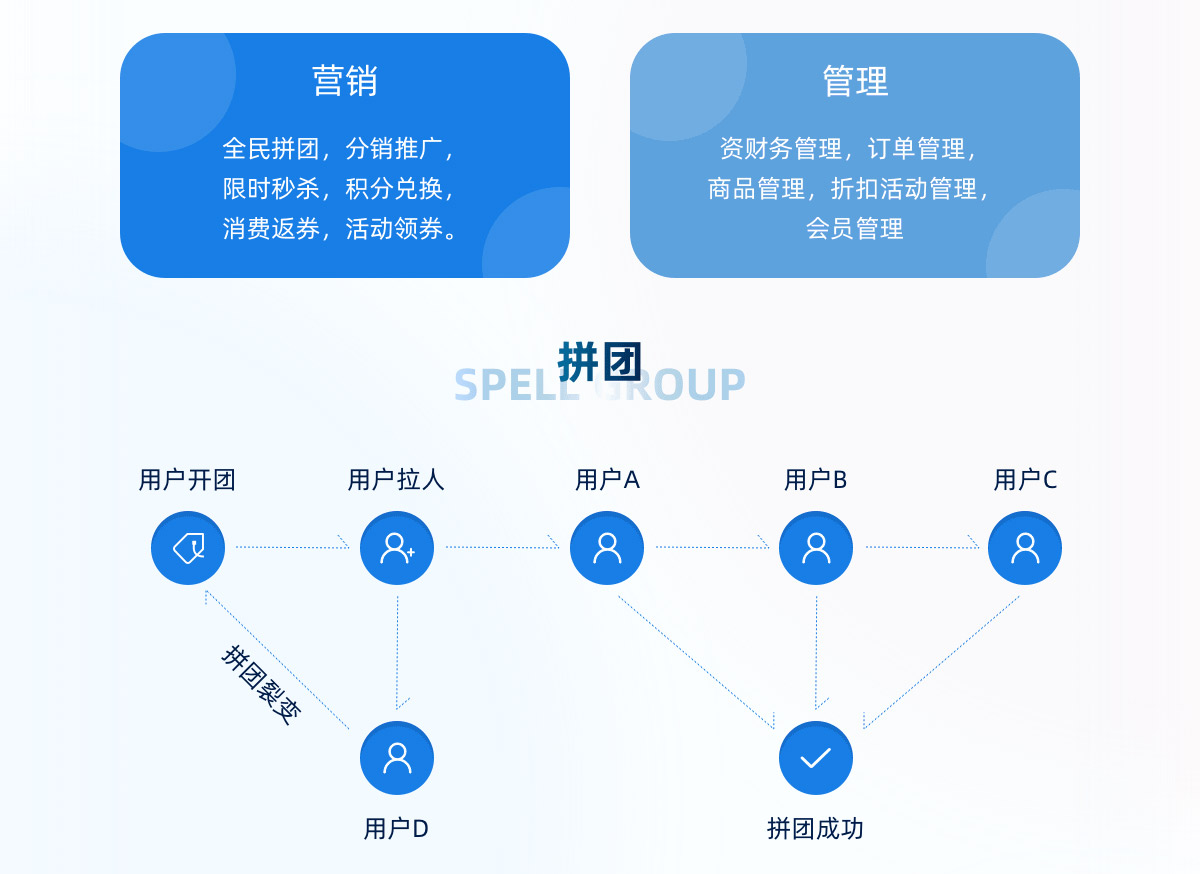 营销

全民拼团，分销推广，
限时秒杀，积分兑换，
消费返券，活动领券。

管理

资财务管理，订单管理，
商品管理，折扣活动管理，
会员管理

拼团
SPELL GROUP

用户开团
用户拉人
用户A
用户B
用户C
拼团裂变
用户D
拼团成功